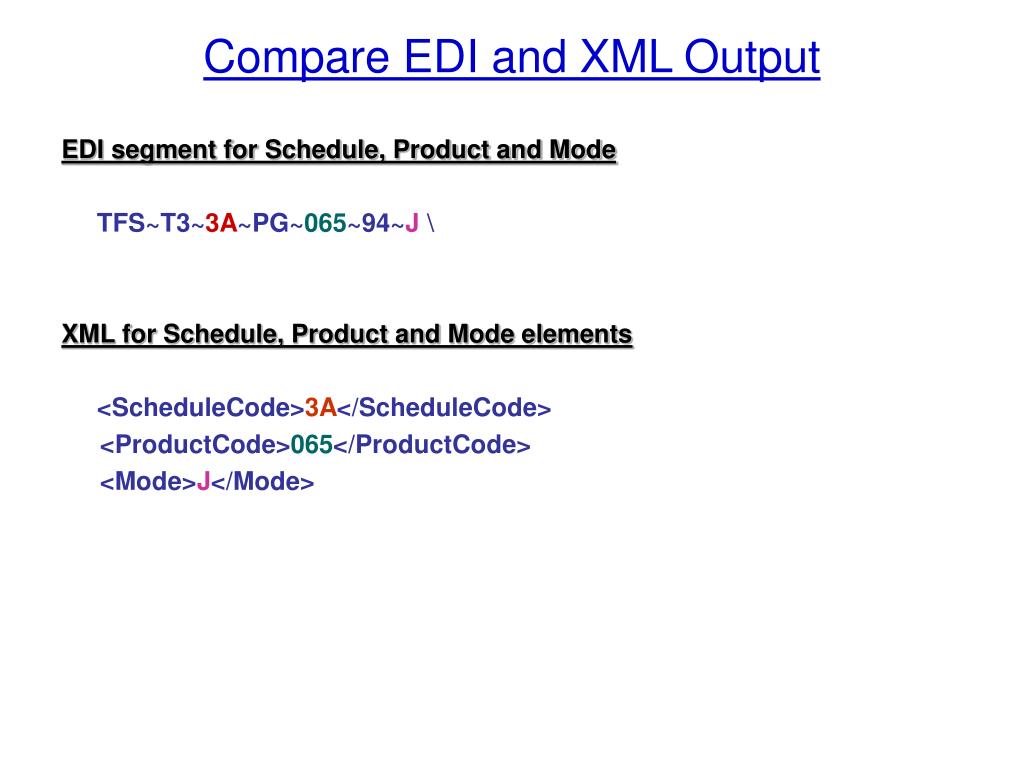 Compare EDI and XML Output

EDI segment for Schedule, Product and Mode

TFS~T3~3A~PG~065~94~J \

XML for Schedule, Product and Mode elements

<ScheduleCode>3A</ScheduleCode>
<ProductCode>065</ProductCode>
<Mode>J</Mode>